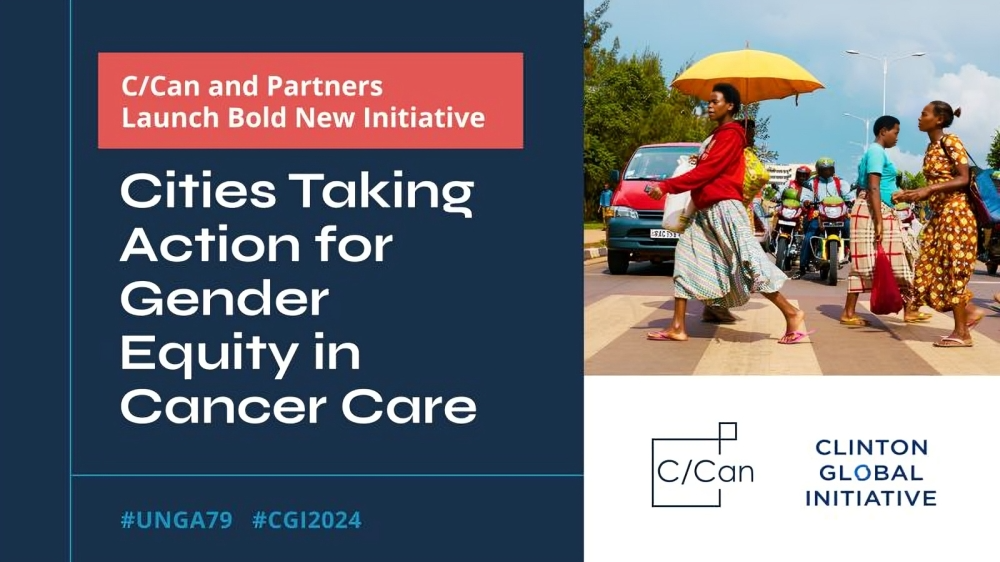 C/Can and Partners Launch Bold New Initiative

Cities Taking Action for Gender Equity in Cancer Care

#UNGA79 #CGI2024

C/Can

CLINTON GLOBAL INITIATIVE